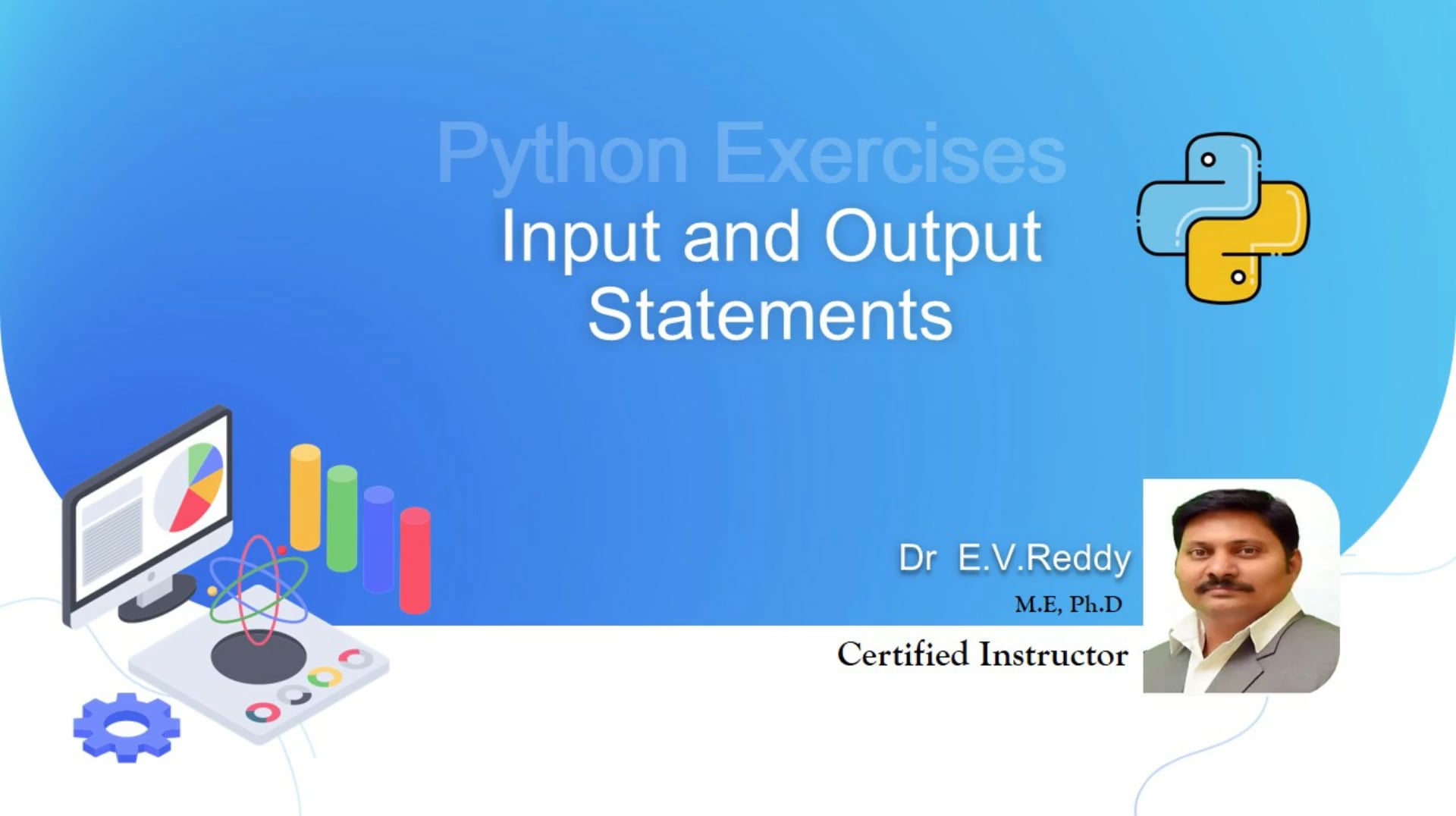 Python Exercises
Input and Output Statements

Dr E.V.Reddy
M.E, Ph.D
Certified Instructor